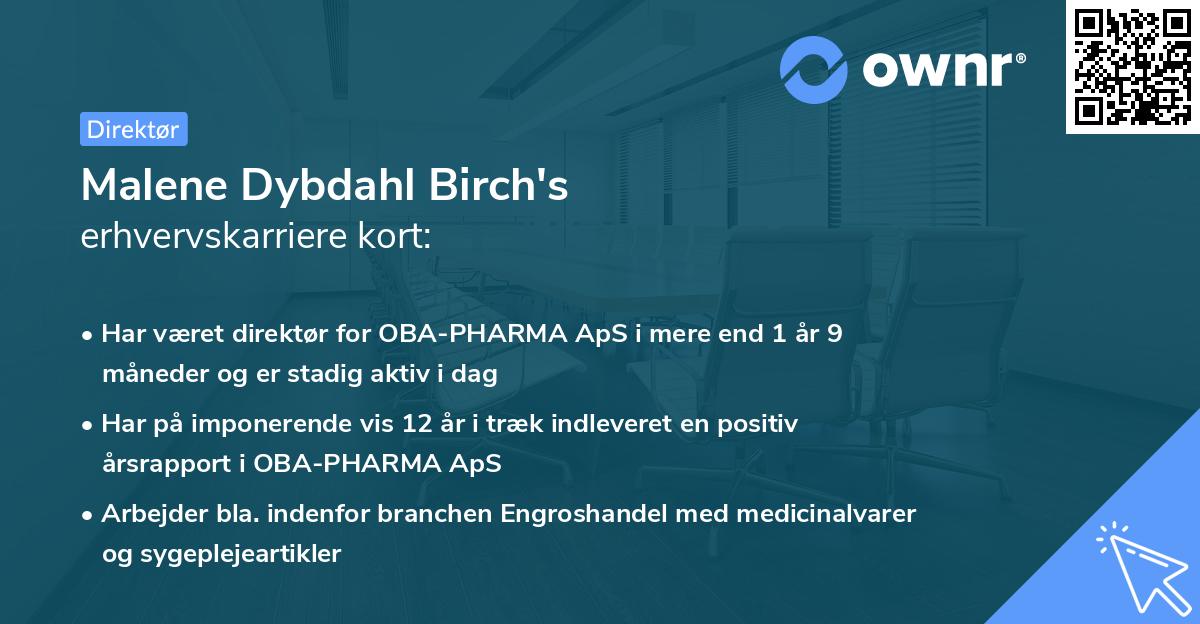 ownr®

Direktør

Malene Dybdahl Birch's
erhvervskarriere kort:

• Har været direktør for OBA-PHARMA ApS i mere end 1 år 9 måneder og er stadig aktiv i dag

• Har på imponerende vis 12 år i træk indleveret en positiv årsrapport i OBA-PHARMA ApS

• Arbejder bla. indenfor branchen Engroshandel med medicinalvarer og sygeplejeartikler